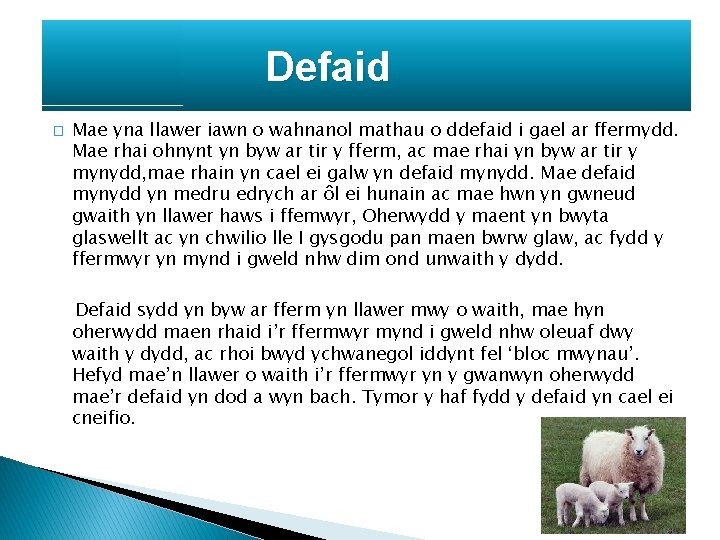 Defaid

Mae yna llawer iawn o wahnanol mathau o ddefaid i gael ar ffermydd. Mae rhai ohnynt yn byw ar tir y fferm, ac mae rhai yn byw ar tir y mynydd,mae rhain yn cael ei galw yn defaid mynydd. Mae defaid mynydd yn medru edrych ar ôl ei hunain ac mae hwn yn gwneud gwaith yn llawer haws i ffemwyr, Oherwydd y maent yn bwyta glaswellt ac yn chwilio lle I gysgodu pan maen bwrw glaw, ac fydd y ffermwyr yn mynd i gweld nhw dim ond unwaith y dydd.

Defaid sydd yn byw ar fferm yn llawer mwy o waith, mae hyn oherwydd maen rhaid i'r ffermwyr mynd i gweld nhw oleuaf dwy waith y dydd, ac rhoi bwyd ychwanegol iddynt fel 'bloc mwynau'. Hefyd mae'n llawer o waith i'r ffermwyr yn y gwanwyn oherwydd mae'r defaid yn dod a wyn bach. Tymor y haf fydd y defaid yn cael ei cneifio.